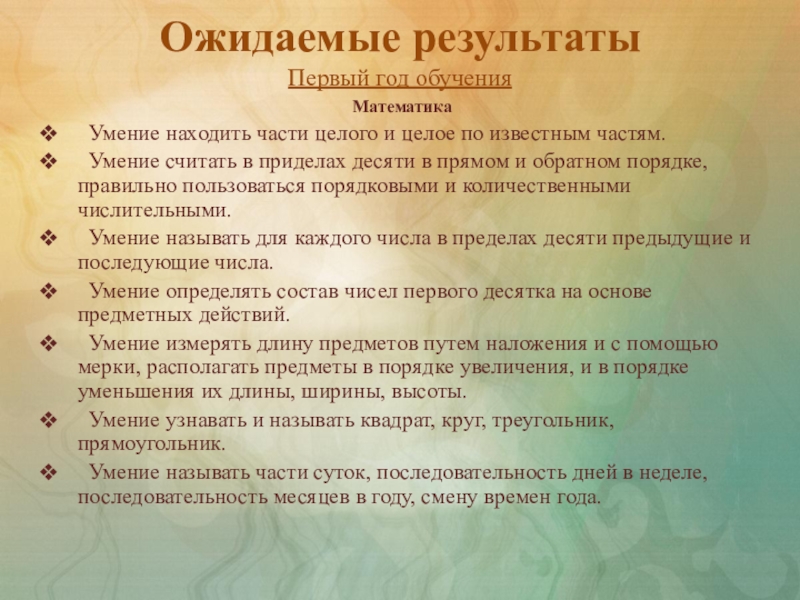 Ожидаемые результаты

Первый год обучения

Математика

❖ Умение находить части целого и целое по известным частям.

❖ Умение считать в приделах десяти в прямом и обратном порядке, правильно пользоваться порядковыми и количественными числительными.

❖ Умение называть для каждого числа в пределах десяти предыдущие и последующие числа.

❖ Умение определять состав чисел первого десятка на основе предметных действий.

❖ Умение измерять длину предметов путем наложения и с помощью мерки, располагать предметы в порядке увеличения, и в порядке уменьшения их длины, ширины, высоты.

❖ Умение узнавать и называть квадрат, круг, треугольник, прямоугольник.

❖ Умение называть части суток, последовательность дней в неделе, последовательность месяцев в году, смену времен года.